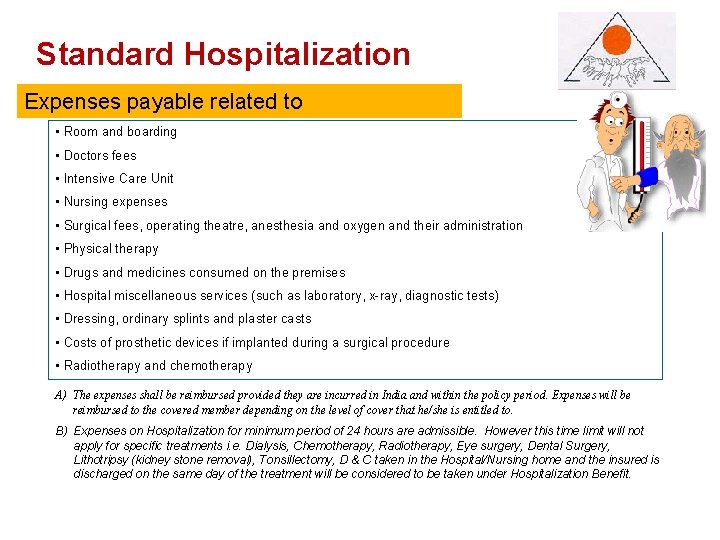 Standard Hospitalization

Expenses payable related to

▪ Room and boarding

▪ Doctors fees

▪ Intensive Care Unit

▪ Nursing expenses

▪ Surgical fees, operating theatre, anesthesia and oxygen and their administration

▪ Physical therapy

▪ Drugs and medicines consumed on the premises

▪ Hospital miscellaneous services (such as laboratory, x-ray, diagnostic tests)

▪ Dressing, ordinary splints and plaster casts

▪ Costs of prosthetic devices if implanted during a surgical procedure

▪ Radiotherapy and chemotherapy

A) The expenses shall be reimbursed provided they are incurred in India and within the policy period. Expenses will be reimbursed to the covered member depending on the level of cover that he/she is entitled to.

B) Expenses on Hospitalization for minimum period of 24 hours are admissible. However this time limit will not apply for specific treatments i.e. Dialysis, Chemotherapy, Radiotherapy, Eye surgery, Dental Surgery, Lithotripsy (kidney stone removal), Tonsillectomy, D & C taken in the Hospital/Nursing home and the insured is discharged on the same day of the treatment will be considered to be taken under Hospitalization Benefit.